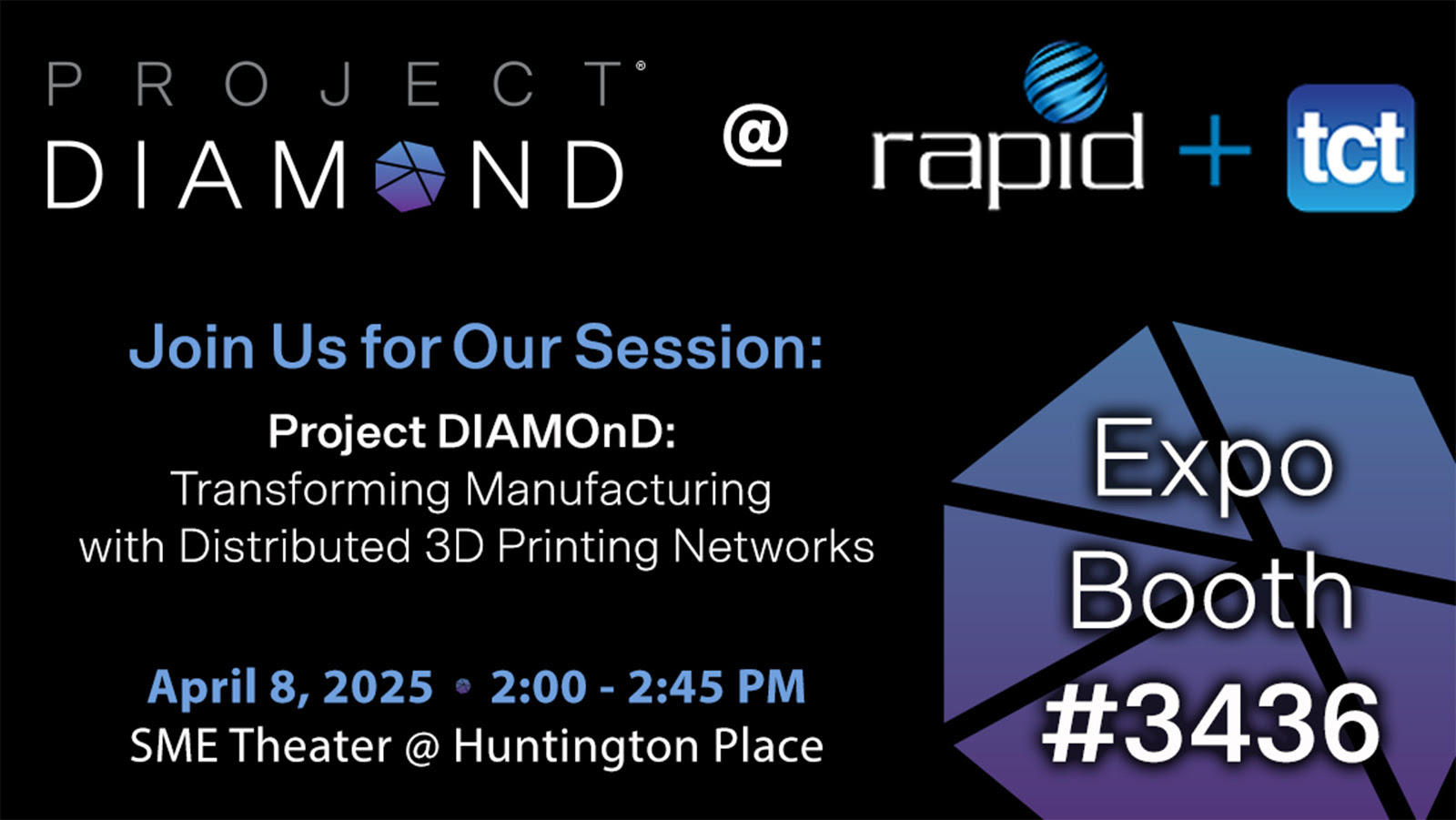 PROJECT®
DIAMOND

@

rapid + tct

Join Us for Our Session:

Project DIAMOnD:
Transforming Manufacturing with Distributed 3D Printing Networks

April 8, 2025 • 2:00 - 2:45 PM
SME Theater @ Huntington Place

Expo Booth #3436